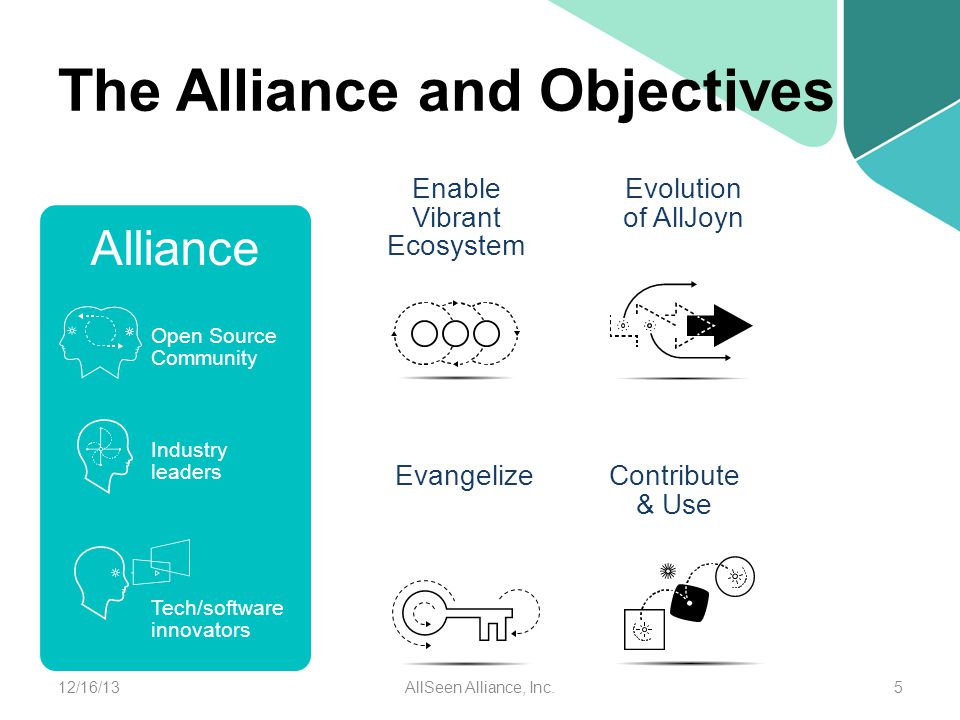 The Alliance and Objectives

Alliance

Open Source Community

Industry leaders

Tech/software innovators

Enable Vibrant Ecosystem

Evolution of AllJoyn

Evangelize

Contribute & Use

12/16/13

AllSeen Alliance, Inc.

5